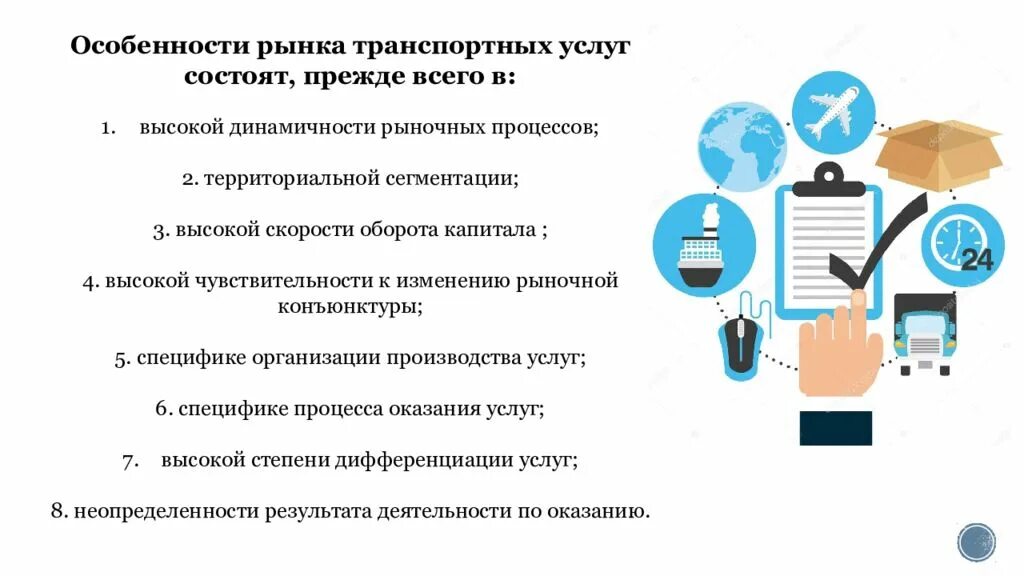 Особенности рынка транспортных услуг состоят, прежде всего в:

1. высокой динамичности рыночных процессов;

2. территориальной сегментации;

3. высокой скорости оборота капитала ;

4. высокой чувствительности к изменению рыночной конъюнктуры;

5. специфике организации производства услуг;

6. специфике процесса оказания услуг;

7. высокой степени дифференциации услуг;

8. неопределенности результата деятельности по оказанию.

24